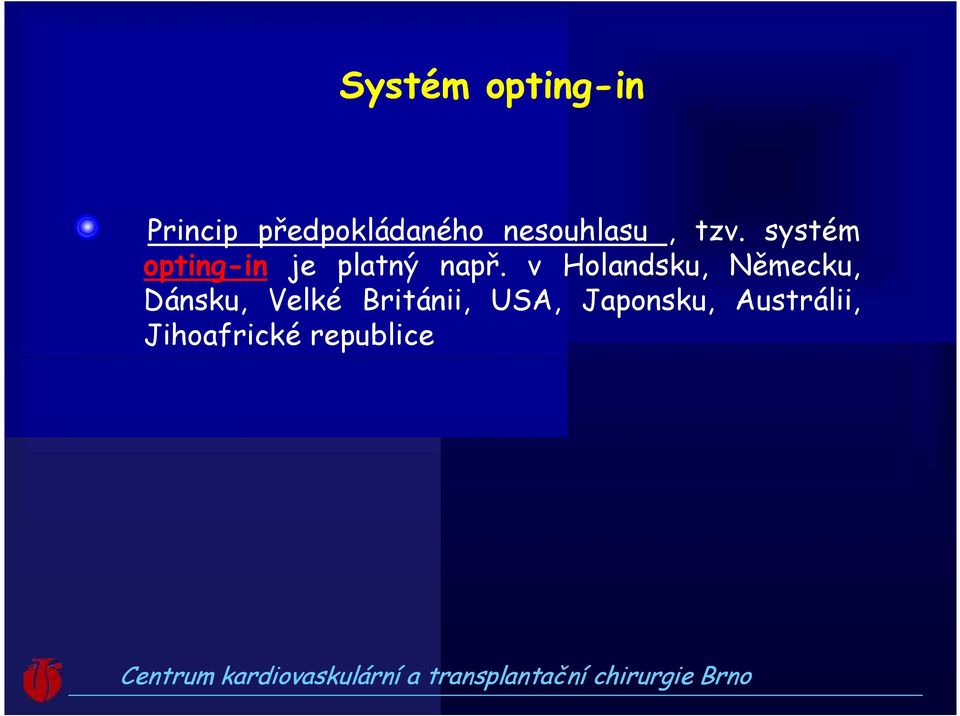 Systém opting-in

Princip předpokládaného nesouhlasu , tzv. systém opting-in je platný např. v Holandsku, Německu, Dánsku, Velké Británii, USA, Japonsku, Austrálii, Jihoafrické republice

Centrum kardiovaskulární a transplantační chirurgie Brno